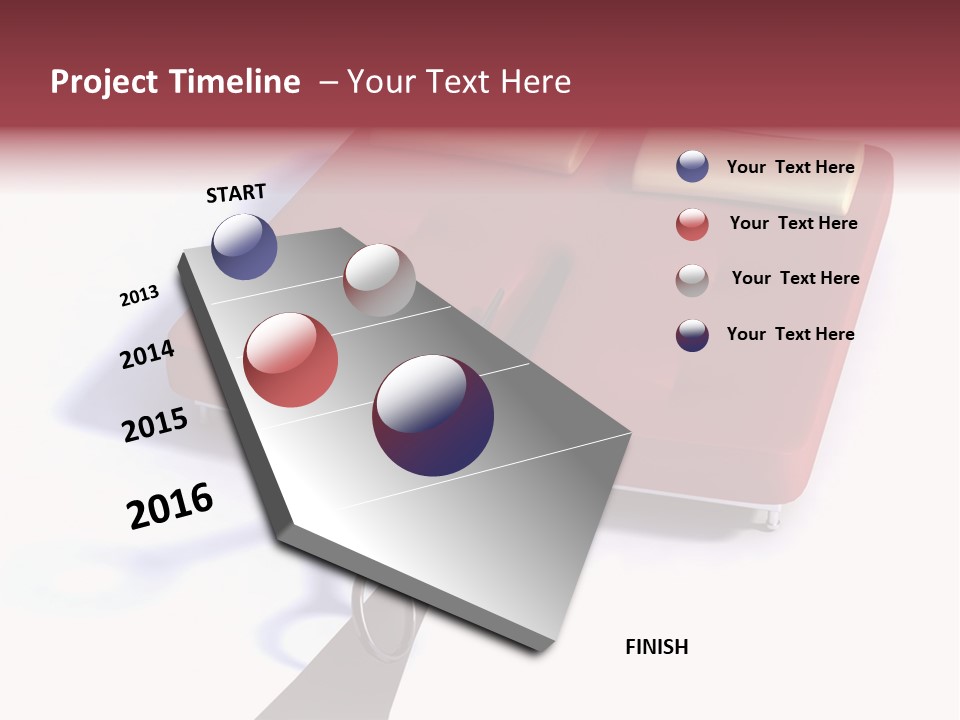 Project Timeline – Your Text Here

START

2013

2014

2015

2016

FINISH

Your Text Here

Your Text Here

Your Text Here

Your Text Here